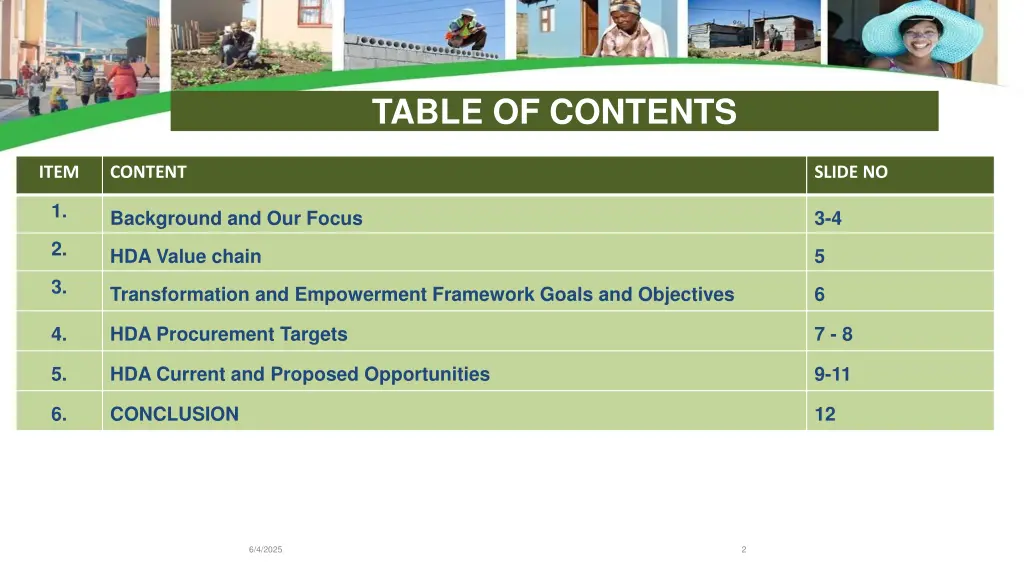 TABLE OF CONTENTS

| ITEM | CONTENT | SLIDE NO |
|---|---|---|
| 1. | Background and Our Focus | 3-4 |
| 2. | HDA Value chain | 5 |
| 3. | Transformation and Empowerment Framework Goals and Objectives | 6 |
| 4. | HDA Procurement Targets | 7 - 8 |
| 5. | HDA Current and Proposed Opportunities | 9-11 |
| 6. | CONCLUSION | 12 |

6/4/2025

2